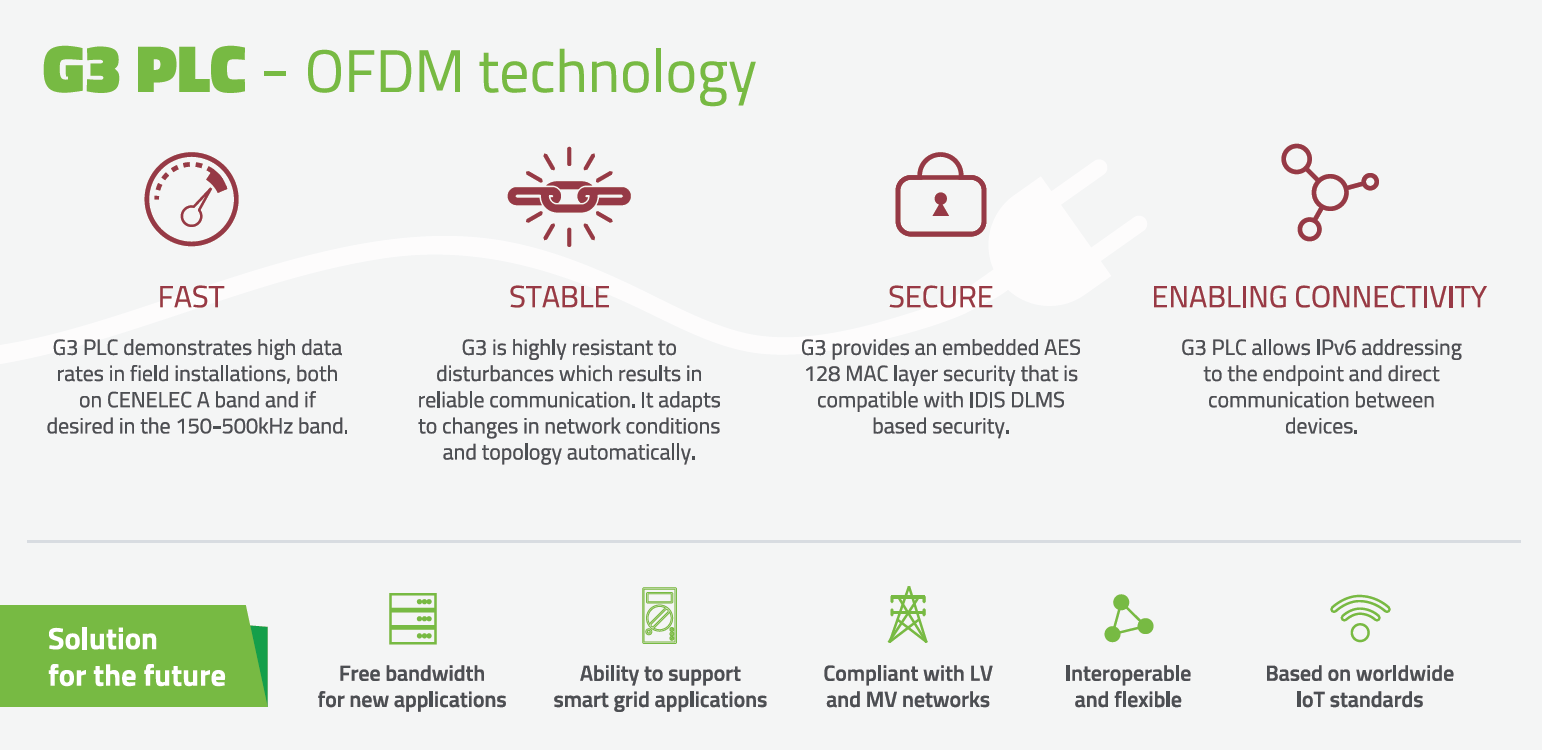 G3 PLC – OFDM technology

FAST

G3 PLC demonstrates high data rates in field installations, both on CENELEC A band and if desired in the 150-500kHz band.

STABLE

G3 is highly resistant to disturbances which results in reliable communication. It adapts to changes in network conditions and topology automatically.

SECURE

G3 provides an embedded AES 128 MAC layer security that is compatible with IDIS DLMS based security.

ENABLING CONNECTIVITY

G3 PLC allows IPv6 addressing to the endpoint and direct communication between devices.

Solution for the future

Free bandwidth for new applications

Ability to support smart grid applications

Compliant with LV and MV networks

Interoperable and flexible

Based on worldwide IoT standards